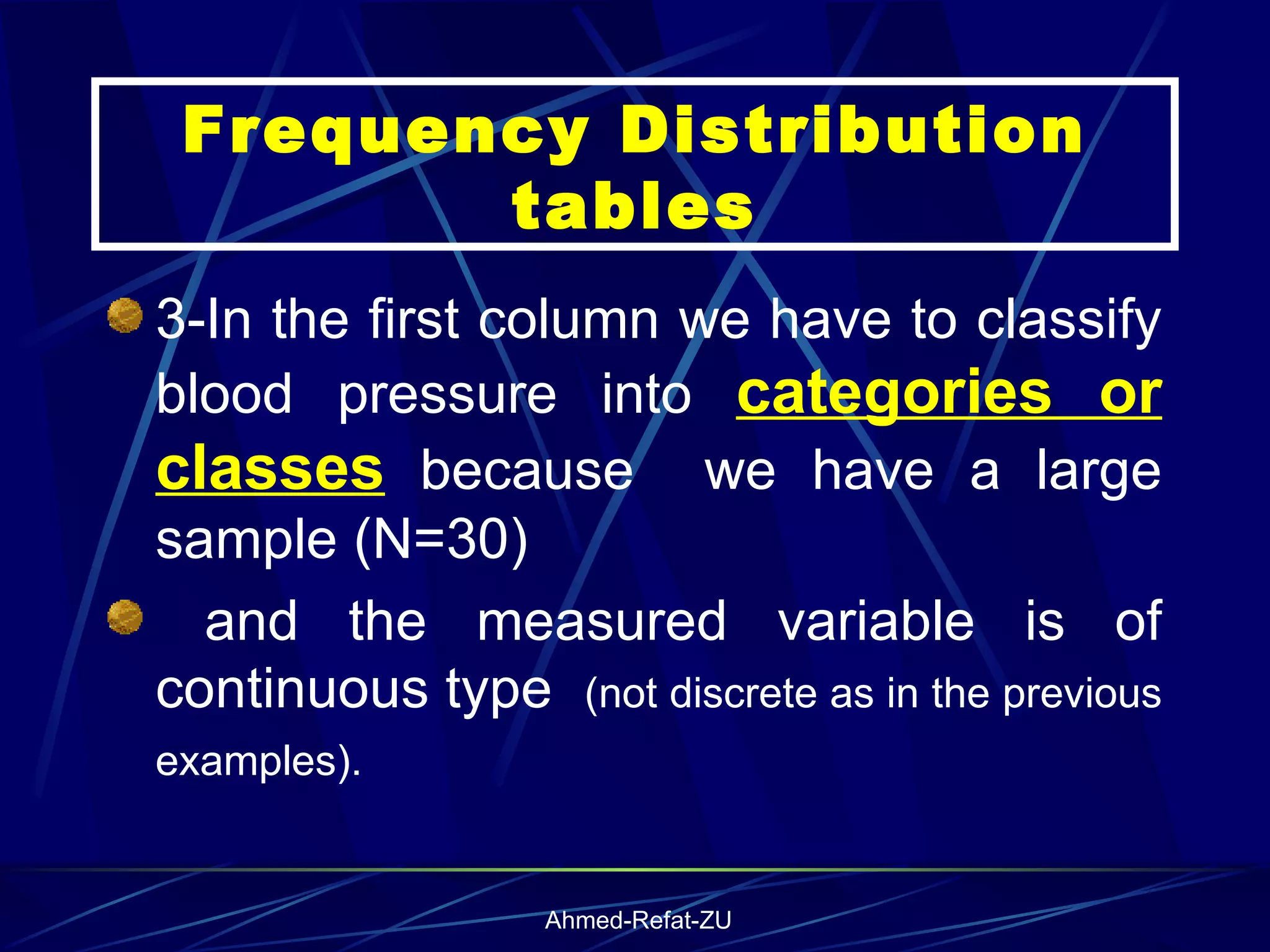 Frequency Distribution tables

3-In the first column we have to classify blood pressure into categories or classes because we have a large sample (N=30)

and the measured variable is of continuous type (not discrete as in the previous examples).

Ahmed-Refat-ZU